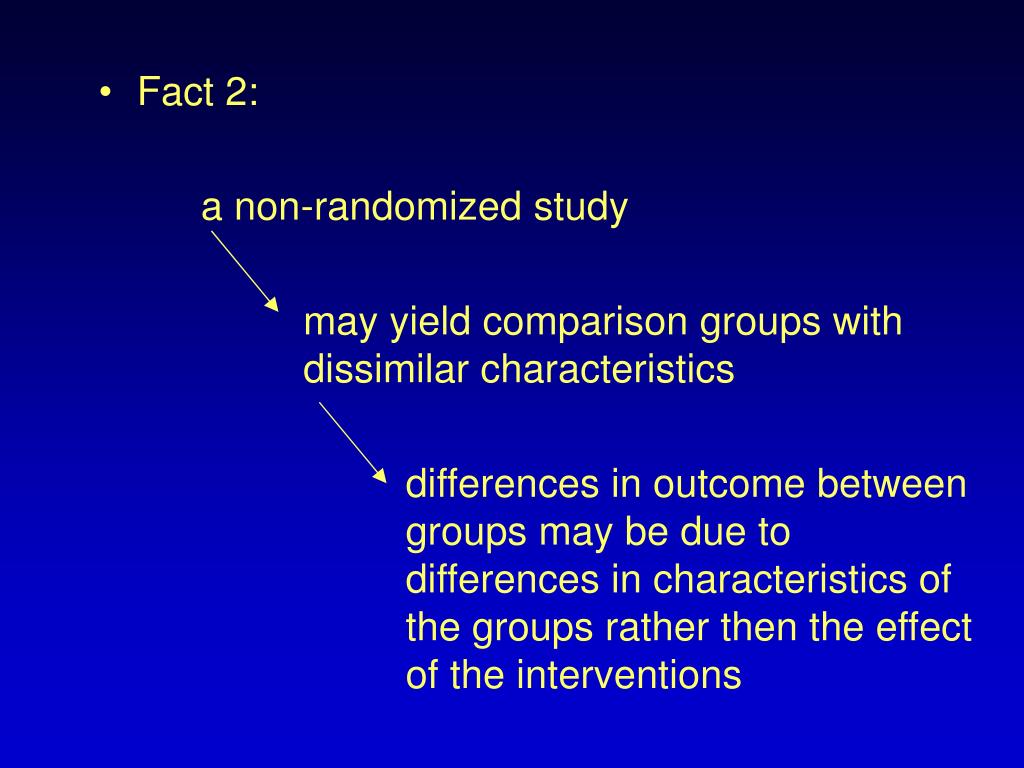 • Fact 2:

a non-randomized study

may yield comparison groups with dissimilar characteristics

differences in outcome between groups may be due to differences in characteristics of the groups rather then the effect of the interventions